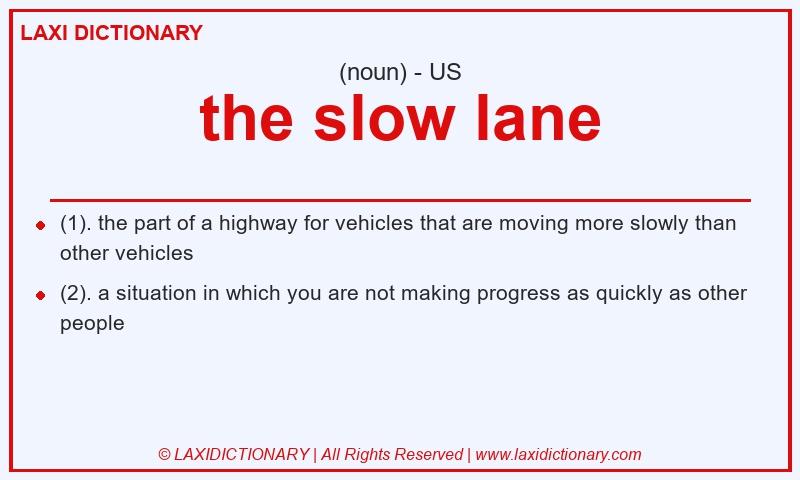 LAXI DICTIONARY

(noun) - US

the slow lane

- (1). the part of a highway for vehicles that are moving more slowly than other vehicles
- (2). a situation in which you are not making progress as quickly as other people

© LAXIDICTIONARY | All Rights Reserved | www.laxidictionary.com